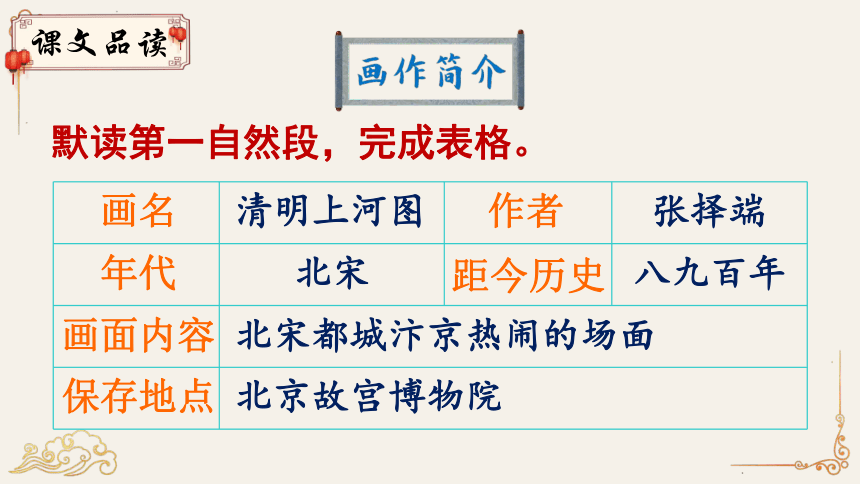 课文品读

画作简介

默读第一自然段，完成表格。

| 画名 | 清明上河图 | 作者 | 张择端 |
|---|---|---|---|
| 年代 | 北宋 | 距今历史 | 八九百年 |
| 画面内容 | 北宋都城汴京热闹的场面 | | |
| 保存地点 | 北京故宫博物院 | | |